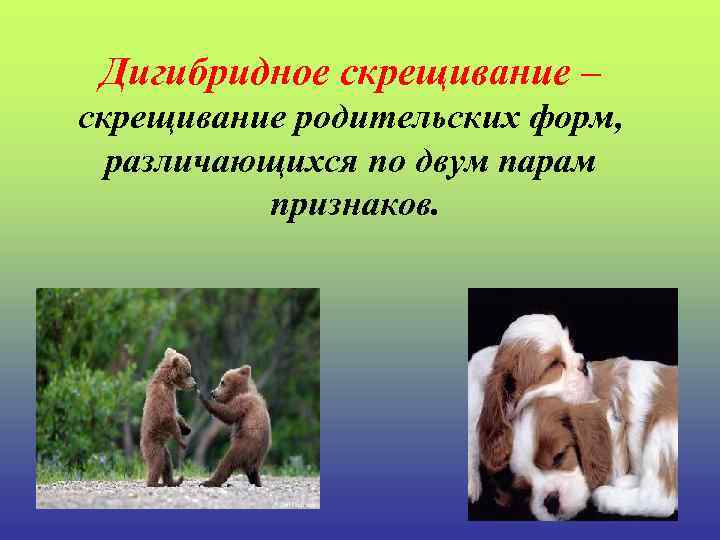 Дигибридное скрещивание – скрещивание родительских форм, различающихся по двум парам признаков.